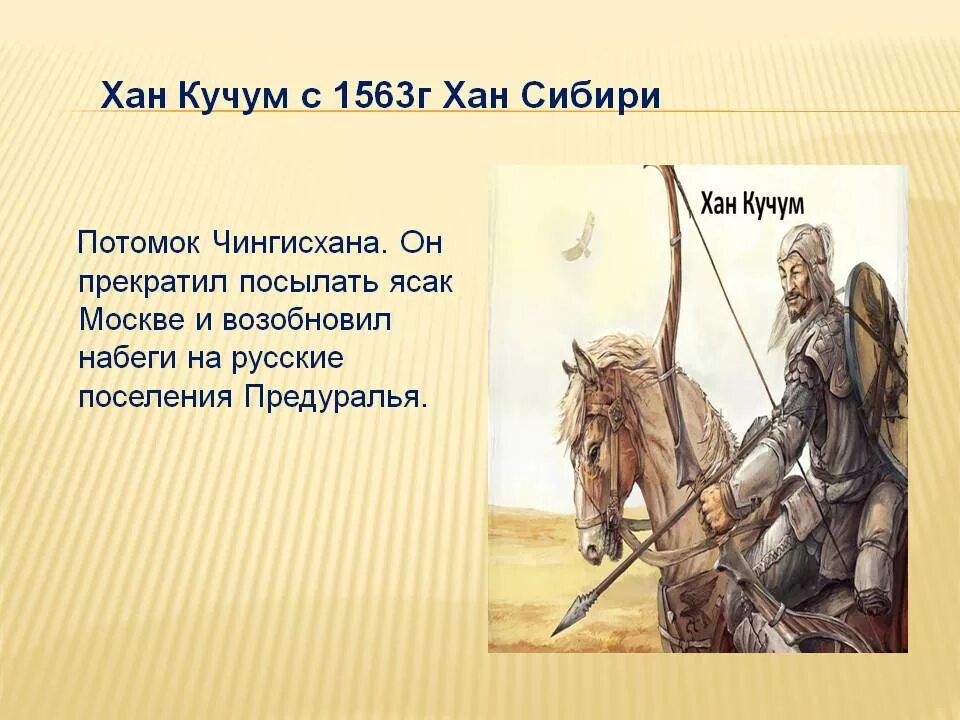 Хан Кучум с 1563г Хан Сибири

Потомок Чингисхана. Он прекратил посылать ясак Москве и возобновил набеги на русские поселения Предуралья.

Хан Кучум